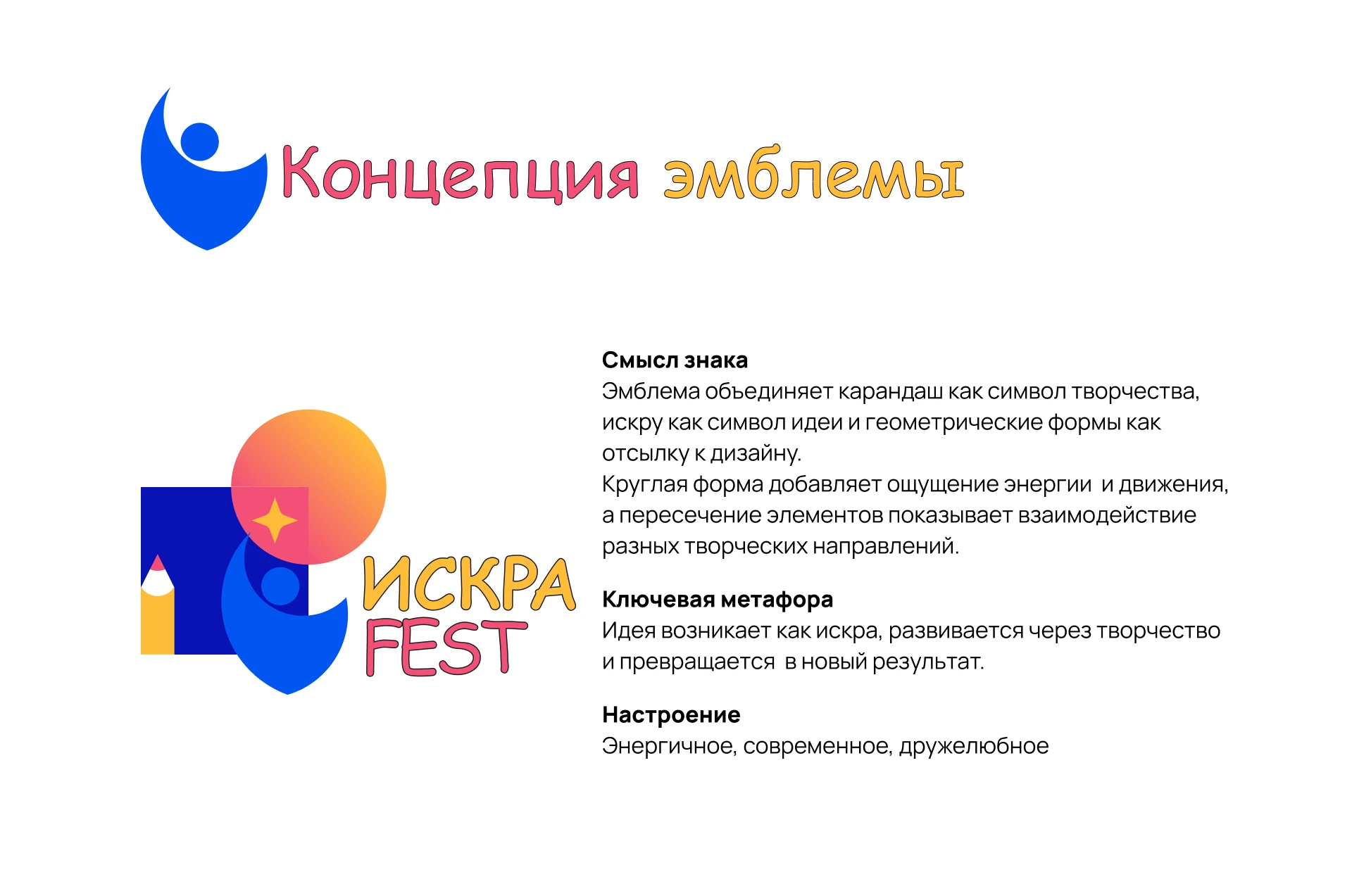 Концепция эмблемы

ИСКРА
FEST

Смысл знака
Эмблема объединяет карандаш как символ творчества, искру как символ идеи и геометрические формы как отсылку к дизайну.
Круглая форма добавляет ощущение энергии и движения, а пересечение элементов показывает взаимодействие разных творческих направлений.

Ключевая метафора
Идея возникает как искра, развивается через творчество и превращается в новый результат.

Настроение
Энергичное, современное, дружелюбное